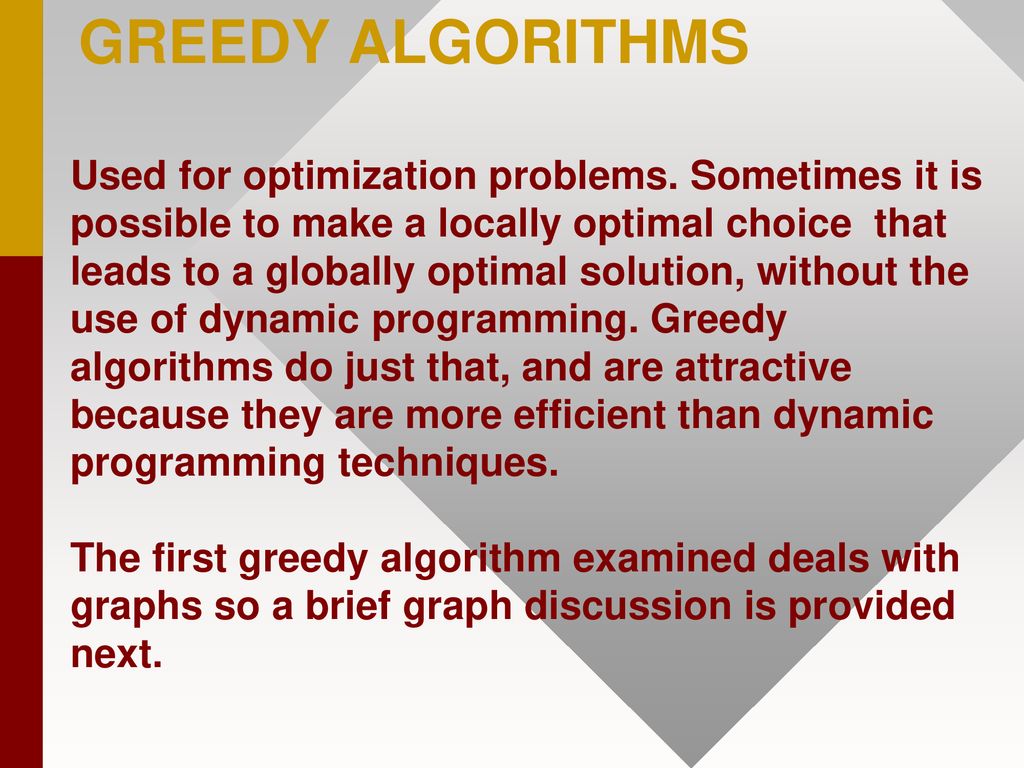 GREEDY ALGORITHMS

Used for optimization problems. Sometimes it is possible to make a locally optimal choice that leads to a globally optimal solution, without the use of dynamic programming. Greedy algorithms do just that, and are attractive because they are more efficient than dynamic programming techniques.

The first greedy algorithm examined deals with graphs so a brief graph discussion is provided next.